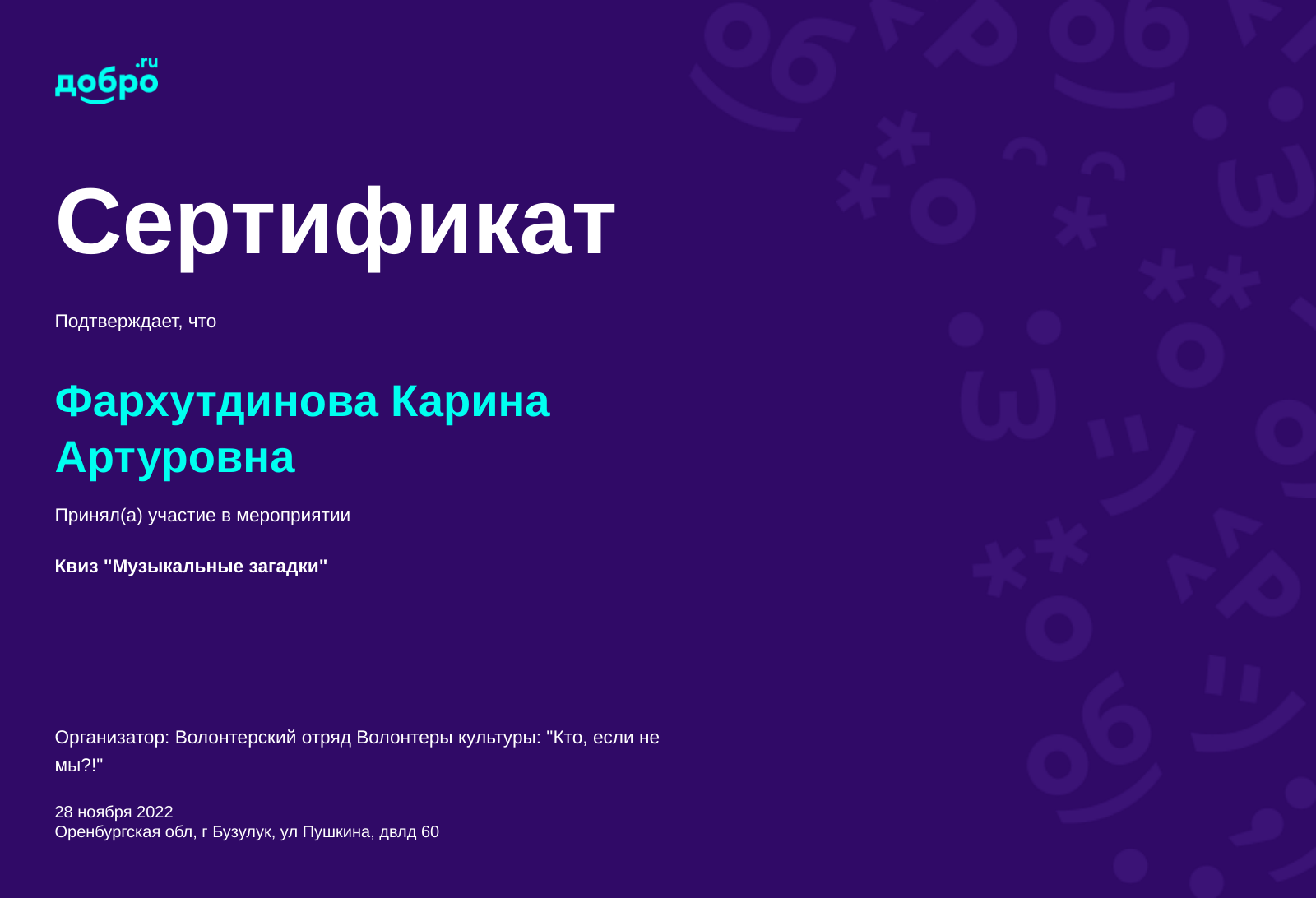 добро.ru

Сертификат

Подтверждает, что

Фархутдинова Карина Артуровна

Принял(а) участие в мероприятии

Квиз "Музыкальные загадки"

Организатор: Волонтерский отряд Волонтеры культуры: "Кто, если не мы?!"

28 ноября 2022
Оренбургская обл, г Бузулук, ул Пушкина, двлд 60